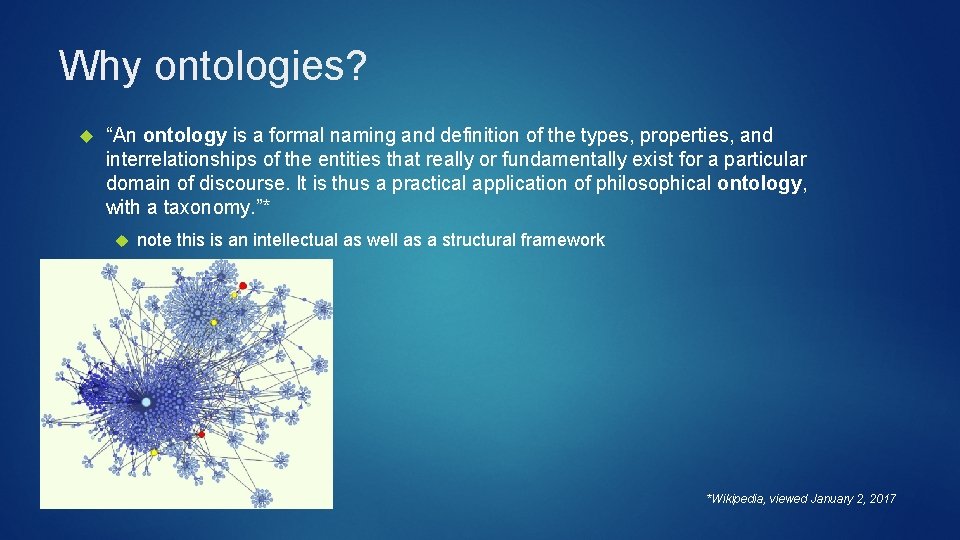 Why ontologies?

“An ontology is a formal naming and definition of the types, properties, and interrelationships of the entities that really or fundamentally exist for a particular domain of discourse. It is thus a practical application of philosophical ontology, with a taxonomy.”*

note this is an intellectual as well as a structural framework

*Wikipedia, viewed January 2, 2017